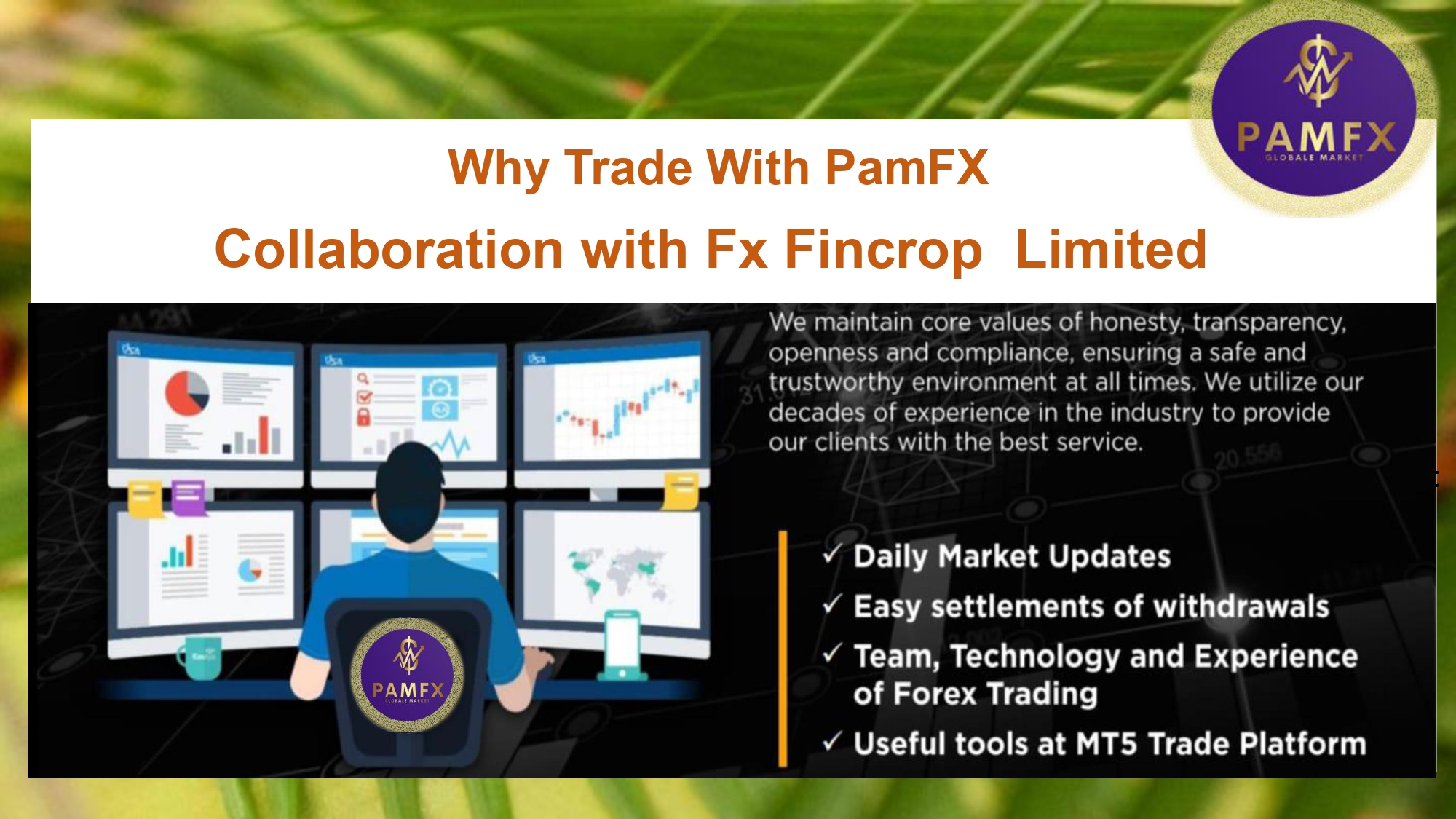 PAMFX
GLOBALE MARKET

Why Trade With PamFX

Collaboration with Fx Fincrop Limited

We maintain core values of honesty, transparency, openness and compliance, ensuring a safe and trustworthy environment at all times. We utilize our decades of experience in the industry to provide our clients with the best service.

✓ Daily Market Updates
✓ Easy settlements of withdrawals
✓ Team, Technology and Experience of Forex Trading
✓ Useful tools at MT5 Trade Platform

PAMFX
GLOBALE MARKET